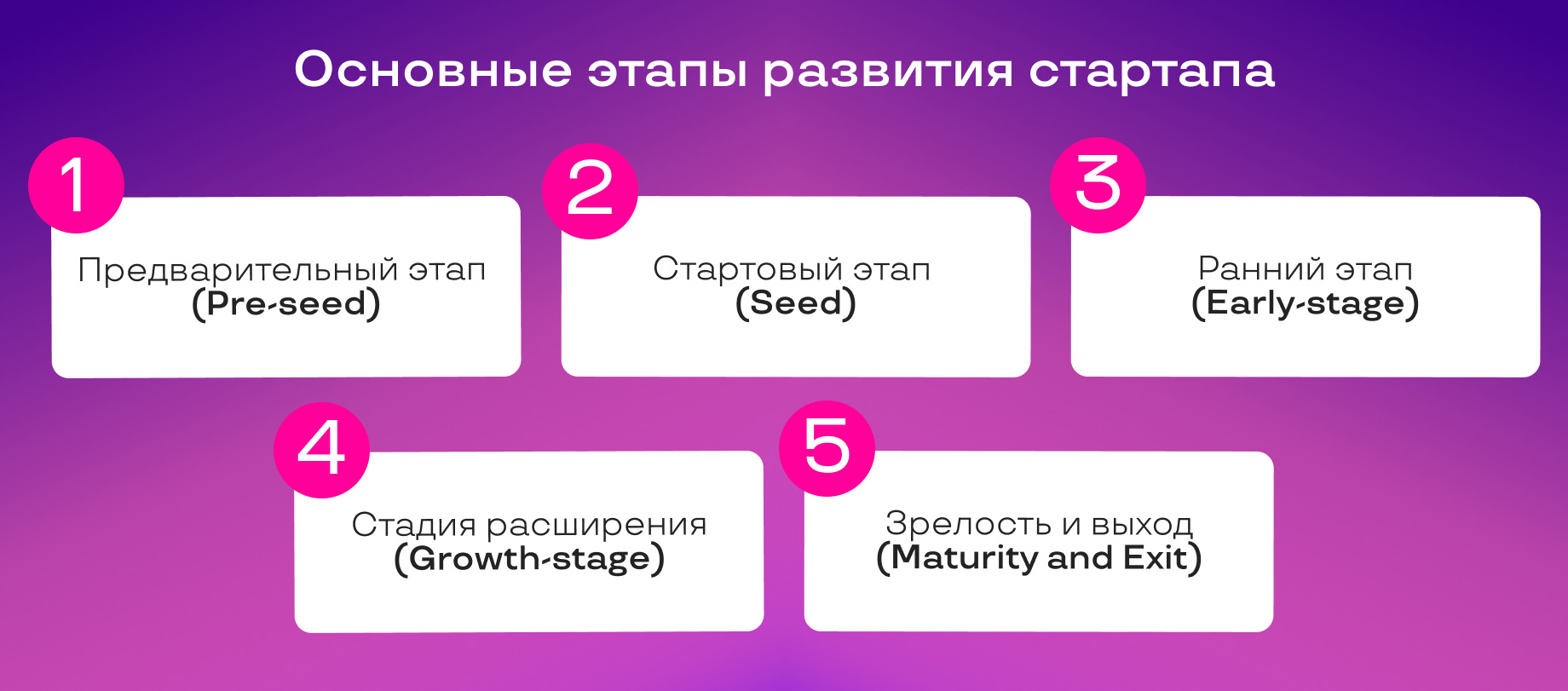 Основные этапы развития стартапа

1
Предварительный этап
(Pre-seed)

2
Стартовый этап
(Seed)

3
Ранний этап
(Early-stage)

4
Стадия расширения
(Growth-stage)

5
Зрелость и выход
(Maturity and Exit)